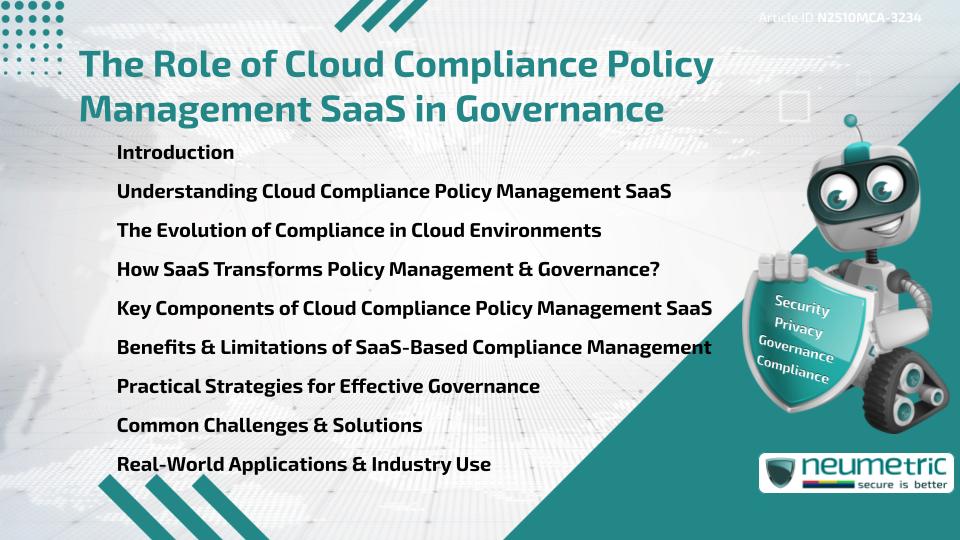 Article ID N2510MCA-3234

The Role of Cloud Compliance Policy Management SaaS in Governance

Introduction

Understanding Cloud Compliance Policy Management SaaS

The Evolution of Compliance in Cloud Environments

How SaaS Transforms Policy Management & Governance?

Key Components of Cloud Compliance Policy Management SaaS

Benefits & Limitations of SaaS-Based Compliance Management

Practical Strategies for Effective Governance

Common Challenges & Solutions

Real-World Applications & Industry Use

Security
Privacy
Governance
Compliance

neumetric
secure is better